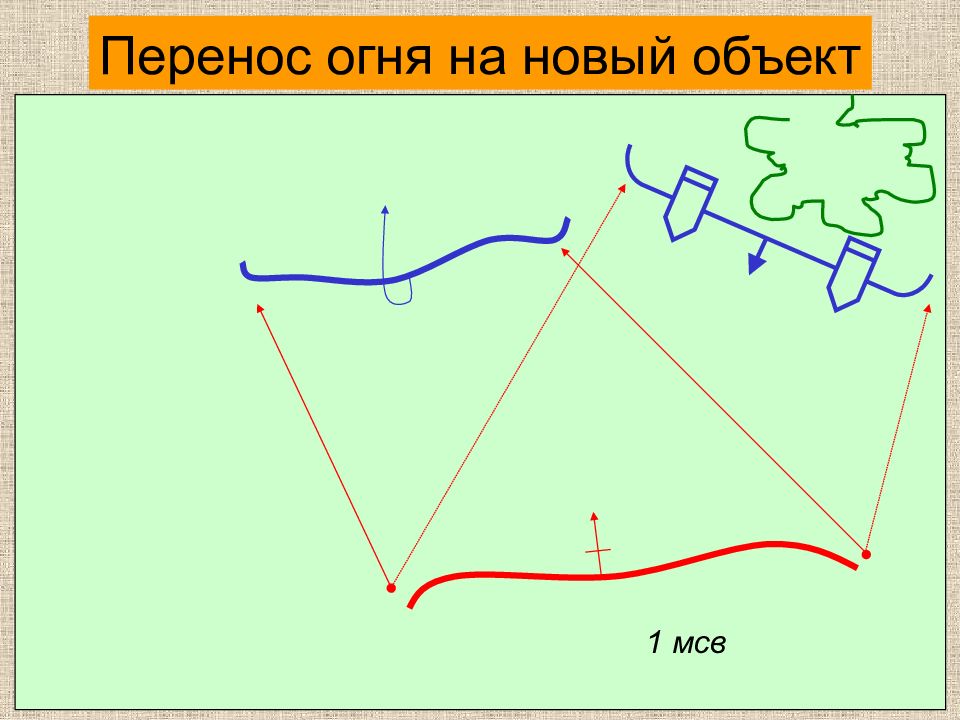 Перенос огня на новый объект

1 мсв